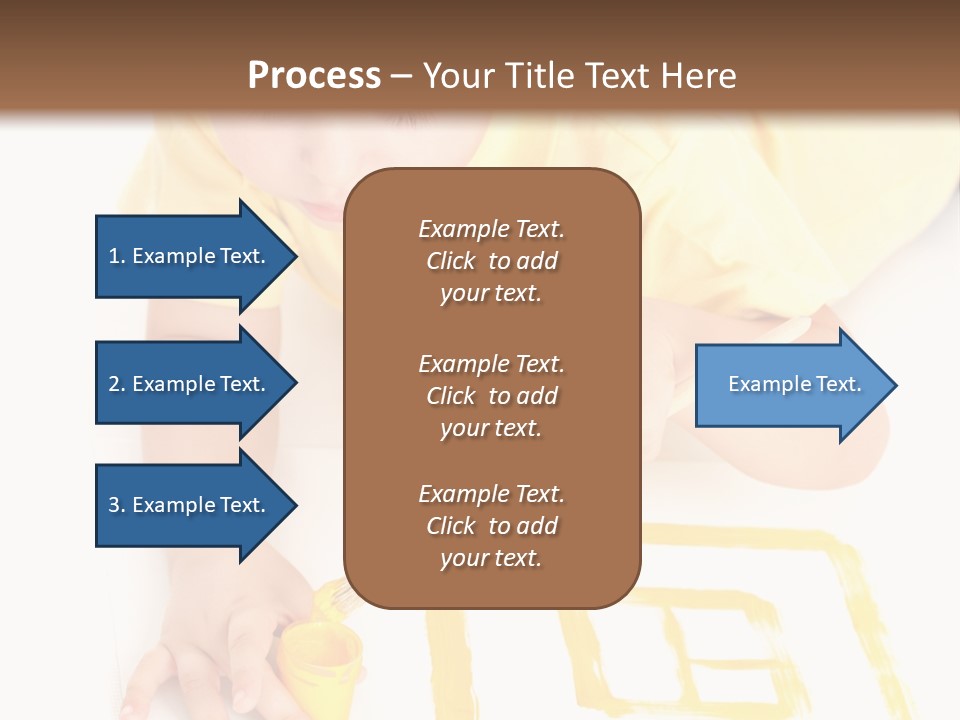 Process – Your Title Text Here

1. Example Text.

2. Example Text.

3. Example Text.

Example Text. Click to add your text.

Example Text. Click to add your text.

Example Text. Click to add your text.

Example Text.